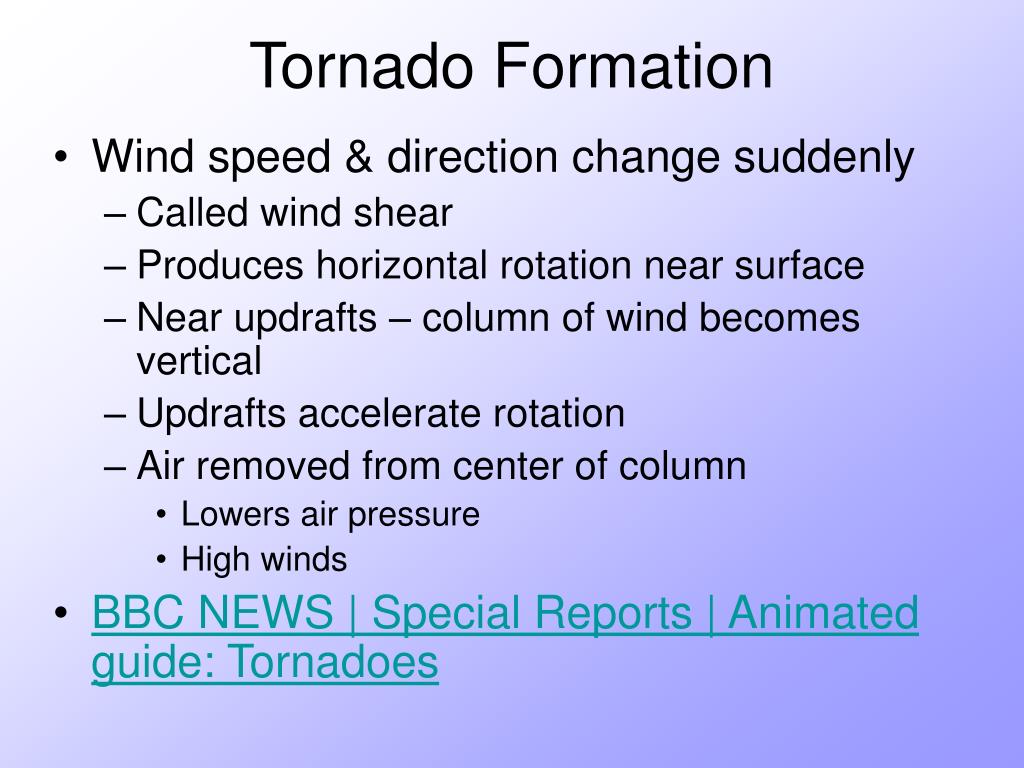 Tornado Formation

• Wind speed & direction change suddenly
  – Called wind shear
  – Produces horizontal rotation near surface
  – Near updrafts – column of wind becomes vertical
  – Updrafts accelerate rotation
  – Air removed from center of column
    • Lowers air pressure
    • High winds
• BBC NEWS | Special Reports | Animated guide: Tornadoes